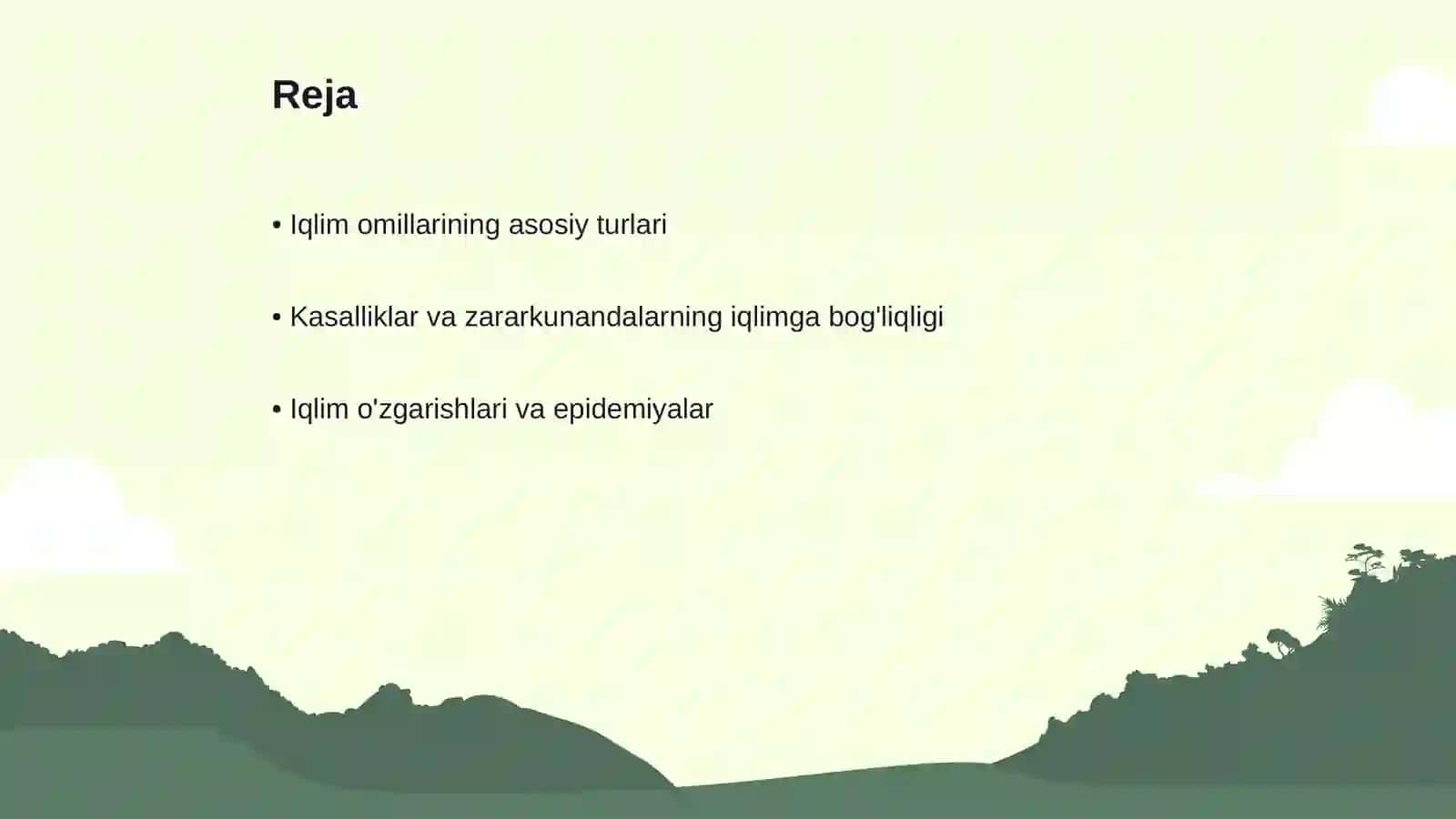 Reja

• Iqlim omillarining asosiy turlari

• Kasalliklar va zararkunandalarning iqlimga bog'liqligi

• Iqlim o'zgarishlari va epidemiyalar